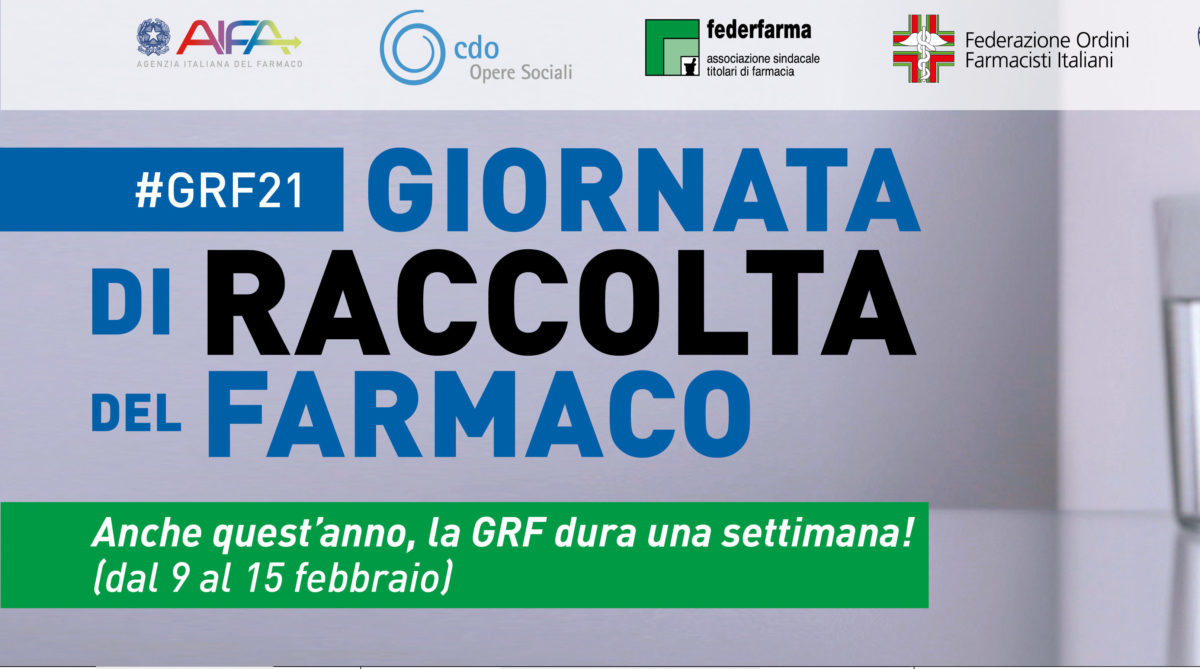 AIFA
AGENZIA ITALIANA DEL FARMACO

cdo
Opere Sociali

federfarma
associazione sindacale titolari di farmacia

Federazione Ordini Farmacisti Italiani

#GRF21 GIORNATA DI RACCOLTA DEL FARMACO

Anche quest'anno, la GRF dura una settimana!
(dal 9 al 15 febbraio)